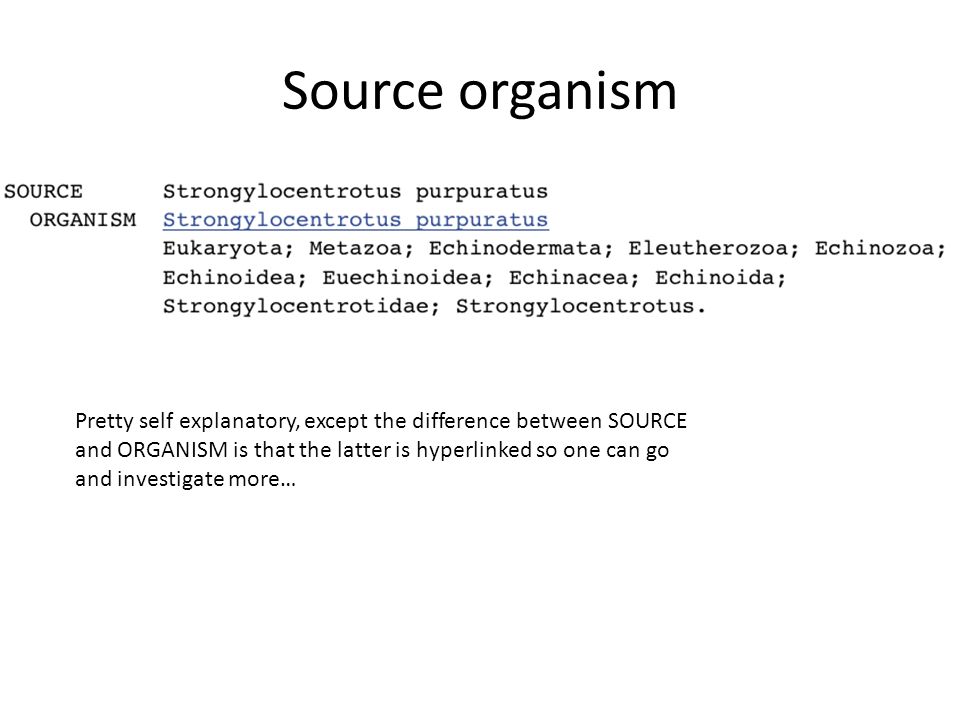 Source organism

SOURCE Strongylocentrotus purpuratus
ORGANISM Strongylocentrotus purpuratus
Eukaryota; Metazoa; Echinodermata; Eleutherozoa; Echinozoa; Echinoidea; Euechinoidea; Echinacea; Echinoida; Strongylocentrotidae; Strongylocentrotus.

Pretty self explanatory, except the difference between SOURCE and ORGANISM is that the latter is hyperlinked so one can go and investigate more…